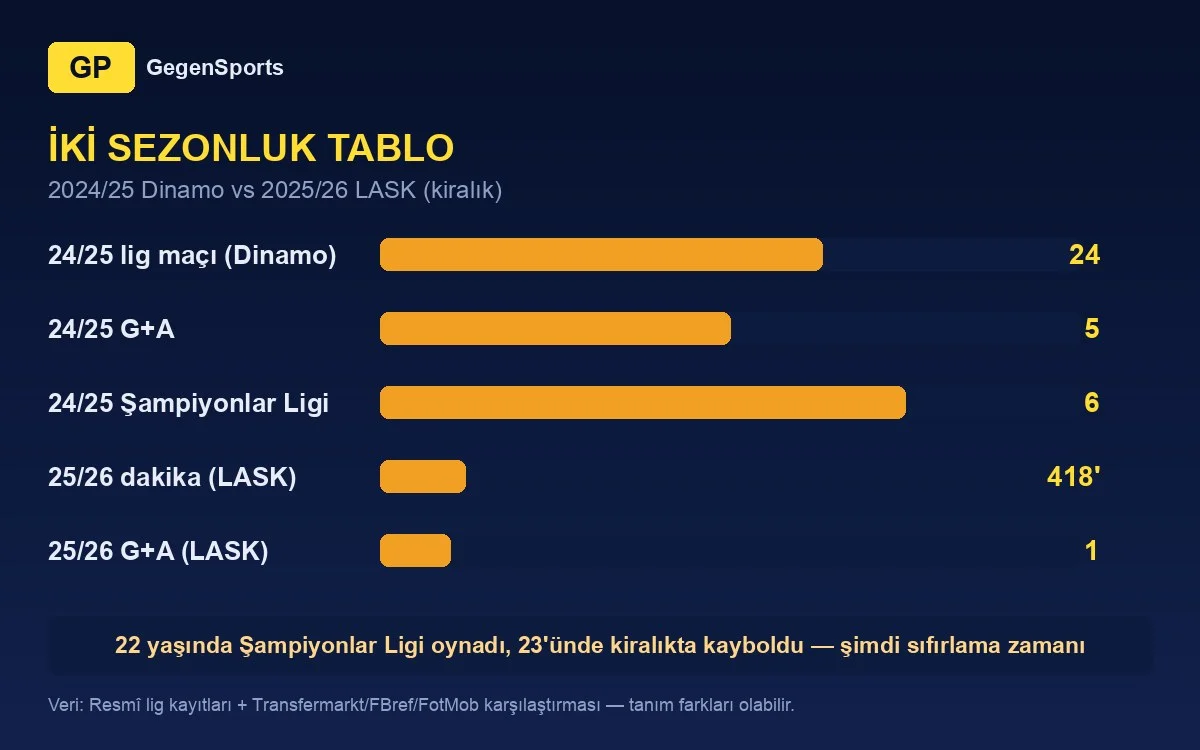 GP GegenSports

İKİ SEZONLUK TABLO

2024/25 Dinamo vs 2025/26 LASK (kiralık)

24/25 lig maçı (Dinamo) 24

24/25 G+A 5

24/25 Şampiyonlar Ligi 6

25/26 dakika (LASK) 418'

25/26 G+A (LASK) 1

22 yaşında Şampiyonlar Ligi oynadı, 23'ünde kiralıkta kayboldu — şimdi sıfırlama zamanı

Veri: Resmî lig kayıtları + Transfermarkt/FBref/FotMob karşılaştırması — tanım farkları olabilir.